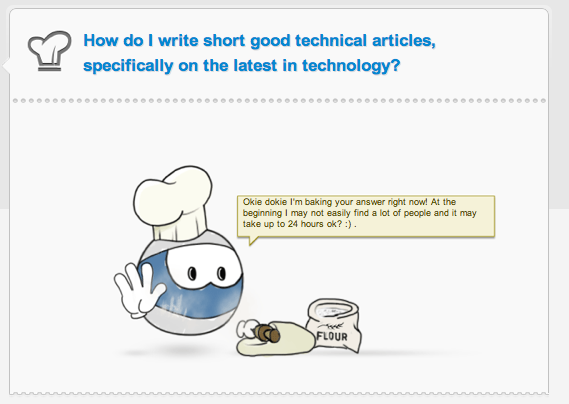 How do I write short good technical articles, specifically on the latest in technology?

Okie dokie I'm baking your answer right now! At the beginning I may not easily find a lot of people and it may take up to 24 hours ok? :) .

FLOUR